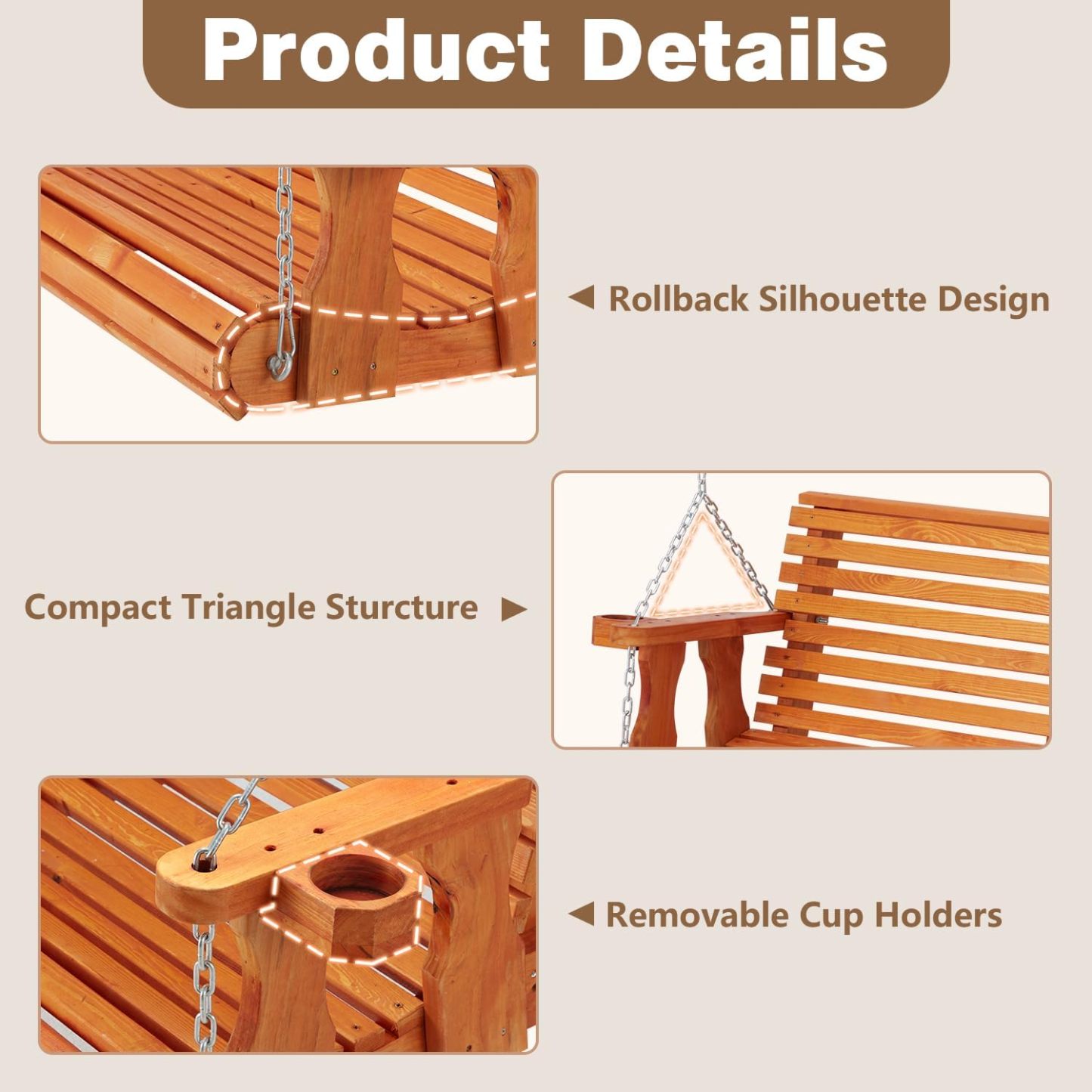 Product Details

◀ Rollback Silhouette Design

Compact Triangle Sturcture ▶

◀ Removable Cup Holders